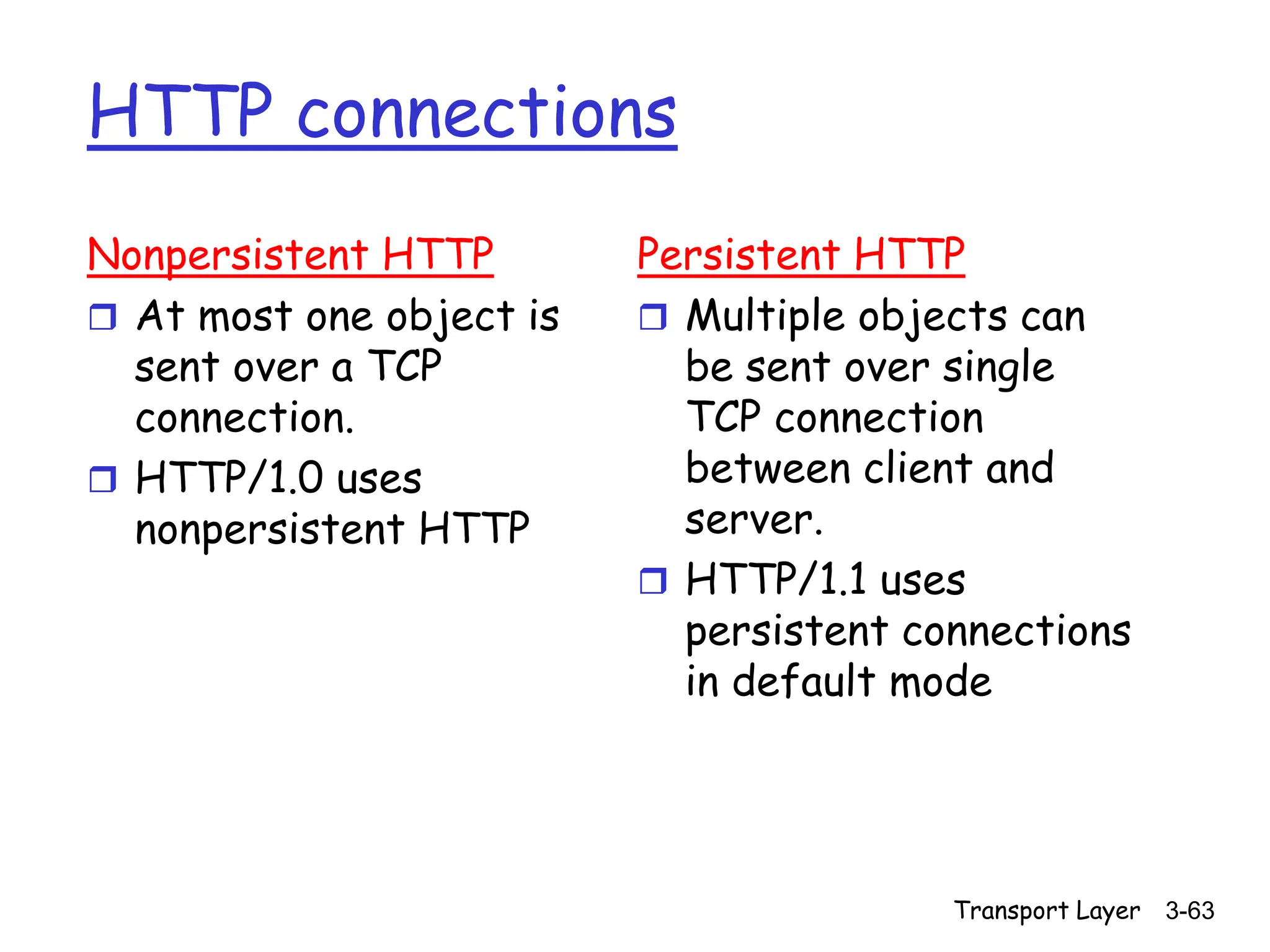 HTTP connections

Nonpersistent HTTP

❒ At most one object is sent over a TCP connection.

❒ HTTP/1.0 uses nonpersistent HTTP

Persistent HTTP

❒ Multiple objects can be sent over single TCP connection between client and server.

❒ HTTP/1.1 uses persistent connections in default mode

Transport Layer 3-63